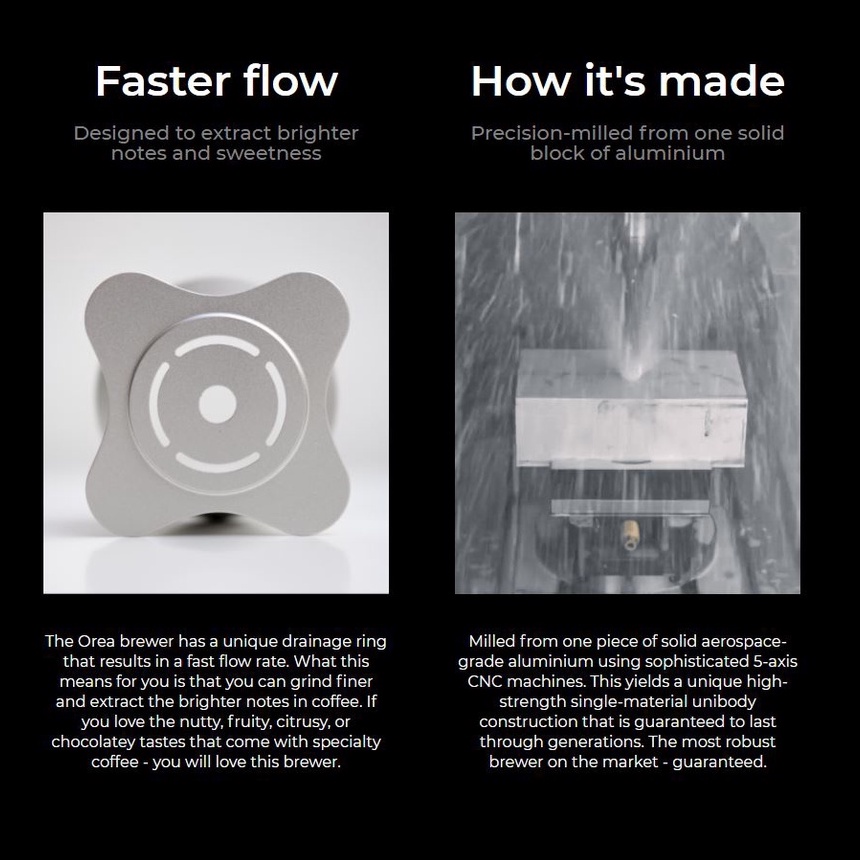 Faster flow

Designed to extract brighter notes and sweetness

The Orea brewer has a unique drainage ring that results in a fast flow rate. What this means for you is that you can grind finer and extract the brighter notes in coffee. If you love the nutty, fruity, citrusy, or chocolatey tastes that come with specialty coffee - you will love this brewer.

How it's made

Precision-milled from one solid block of aluminium

Milled from one piece of solid aerospace-grade aluminium using sophisticated 5-axis CNC machines. This yields a unique high-strength single-material unibody construction that is guaranteed to last through generations. The most robust brewer on the market - guaranteed.